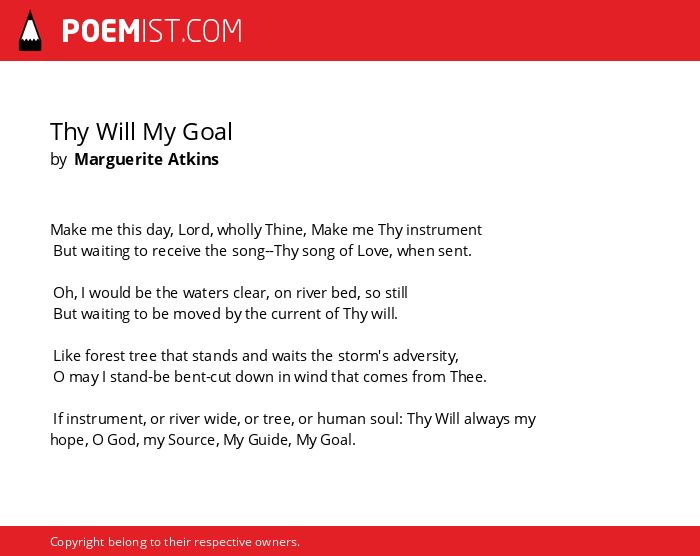 POEMIST.COM

Thy Will My Goal
by Marguerite Atkins

Make me this day, Lord, wholly Thine, Make me Thy instrument
But waiting to receive the song--Thy song of Love, when sent.

Oh, I would be the waters clear, on river bed, so still
But waiting to be moved by the current of Thy will.

Like forest tree that stands and waits the storm's adversity,
O may I stand-be bent-cut down in wind that comes from Thee.

If instrument, or river wide, or tree, or human soul: Thy Will always my hope, O God, my Source, My Guide, My Goal.

Copyright belong to their respective owners.